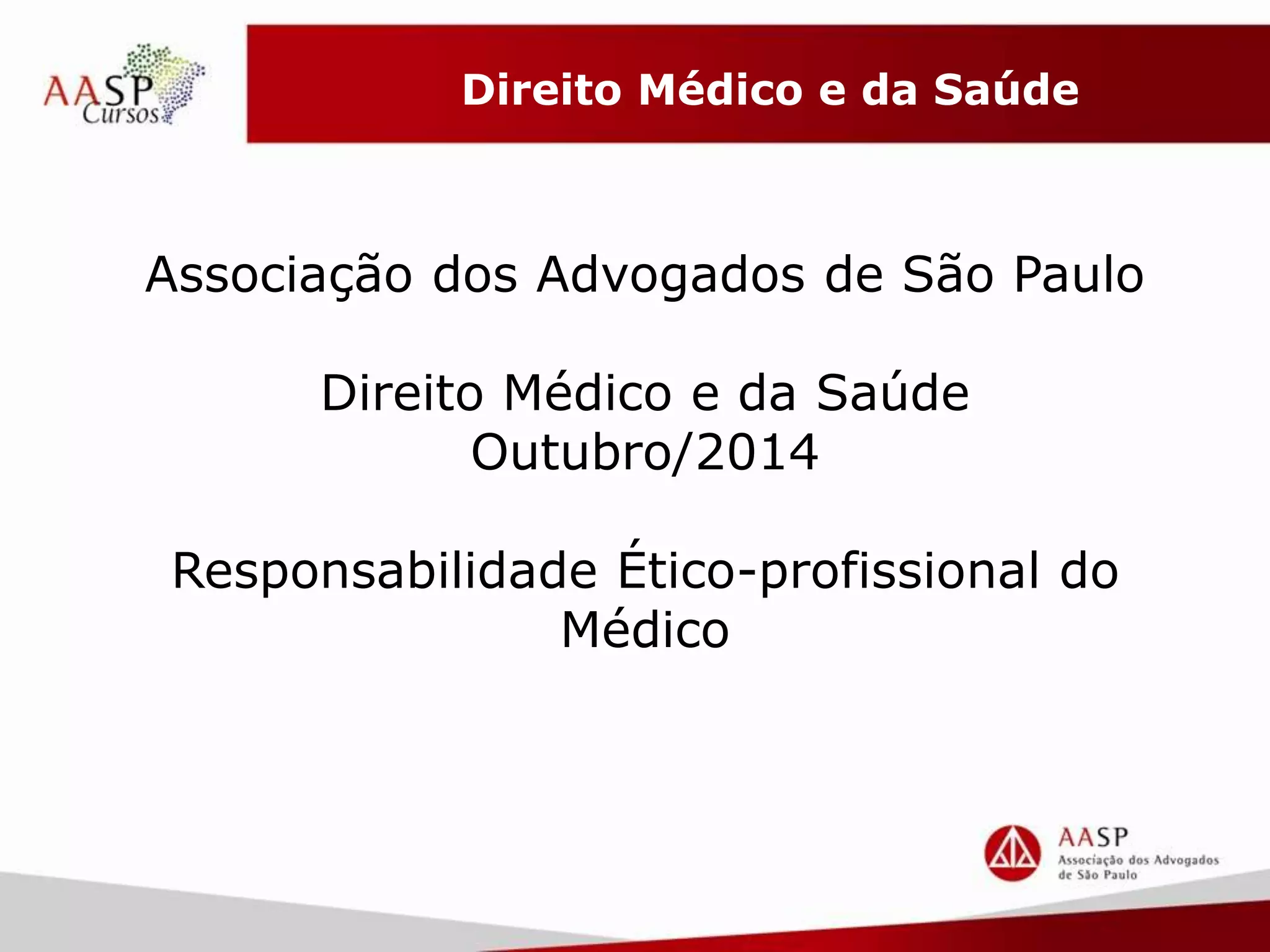 AASP Cursos

Direito Médico e da Saúde

Associação dos Advogados de São Paulo

Direito Médico e da Saúde
Outubro/2014

Responsabilidade Ético-profissional do Médico

AASP
Associação dos Advogados de São Paulo